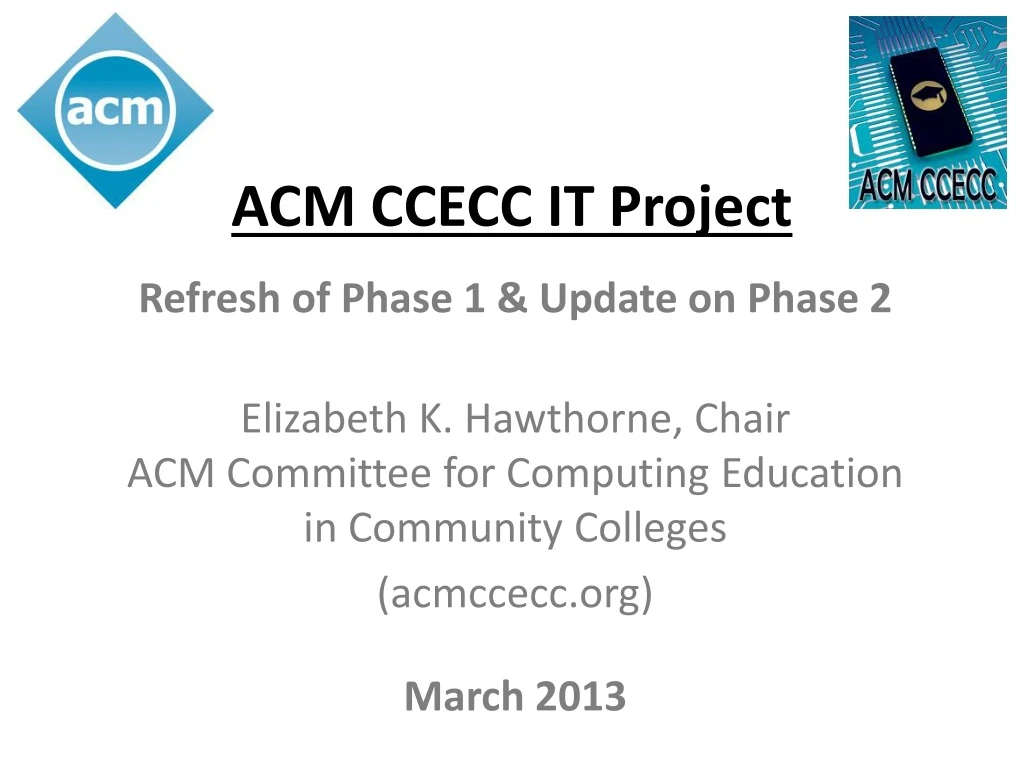 acm

ACM CCECC

ACM CCECC IT Project

Refresh of Phase 1 & Update on Phase 2

Elizabeth K. Hawthorne, Chair
ACM Committee for Computing Education in Community Colleges
(acmccecc.org)

March 2013